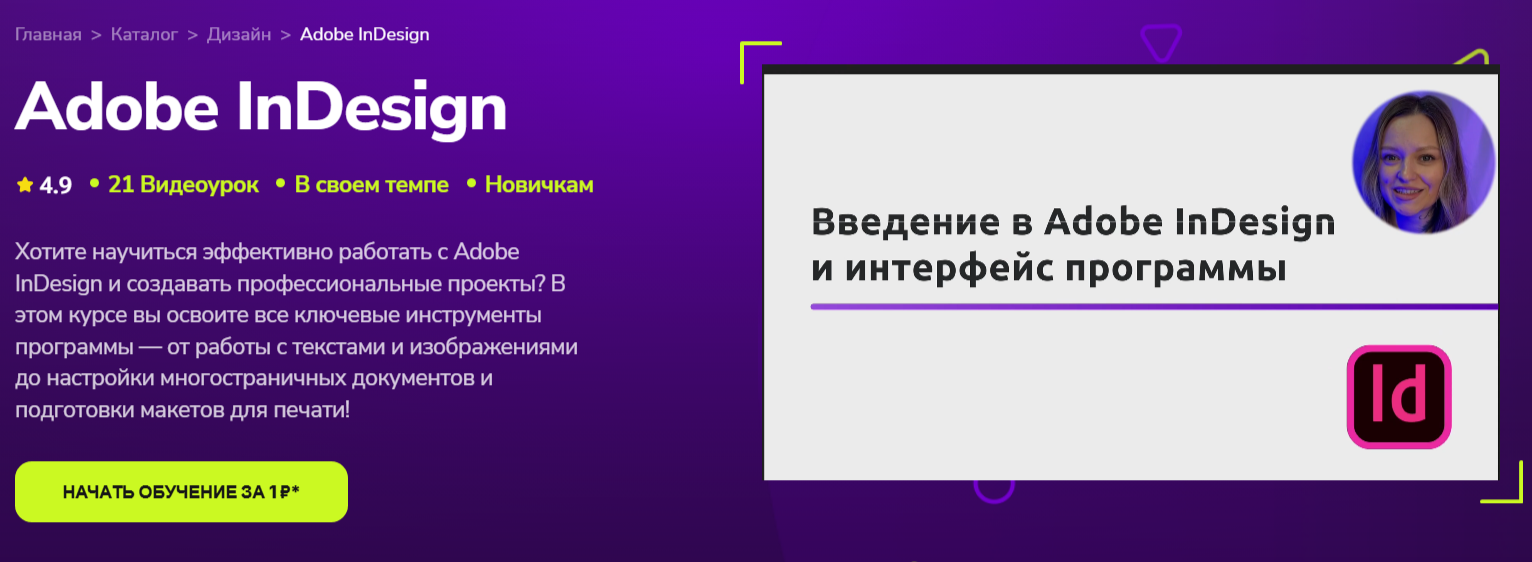 Главная > Каталог > Дизайн > Adobe InDesign

Adobe InDesign

4.9 • 21 Видеоурок • В своем темпе • Новичкам

Хотите научиться эффективно работать с Adobe InDesign и создавать профессиональные проекты? В этом курсе вы освоите все ключевые инструменты программы — от работы с текстами и изображениями до настройки многостраничных документов и подготовки макетов для печати!

НАЧАТЬ ОБУЧЕНИЕ ЗА 1 ₽*

Введение в Adobe InDesign и интерфейс программы

Id